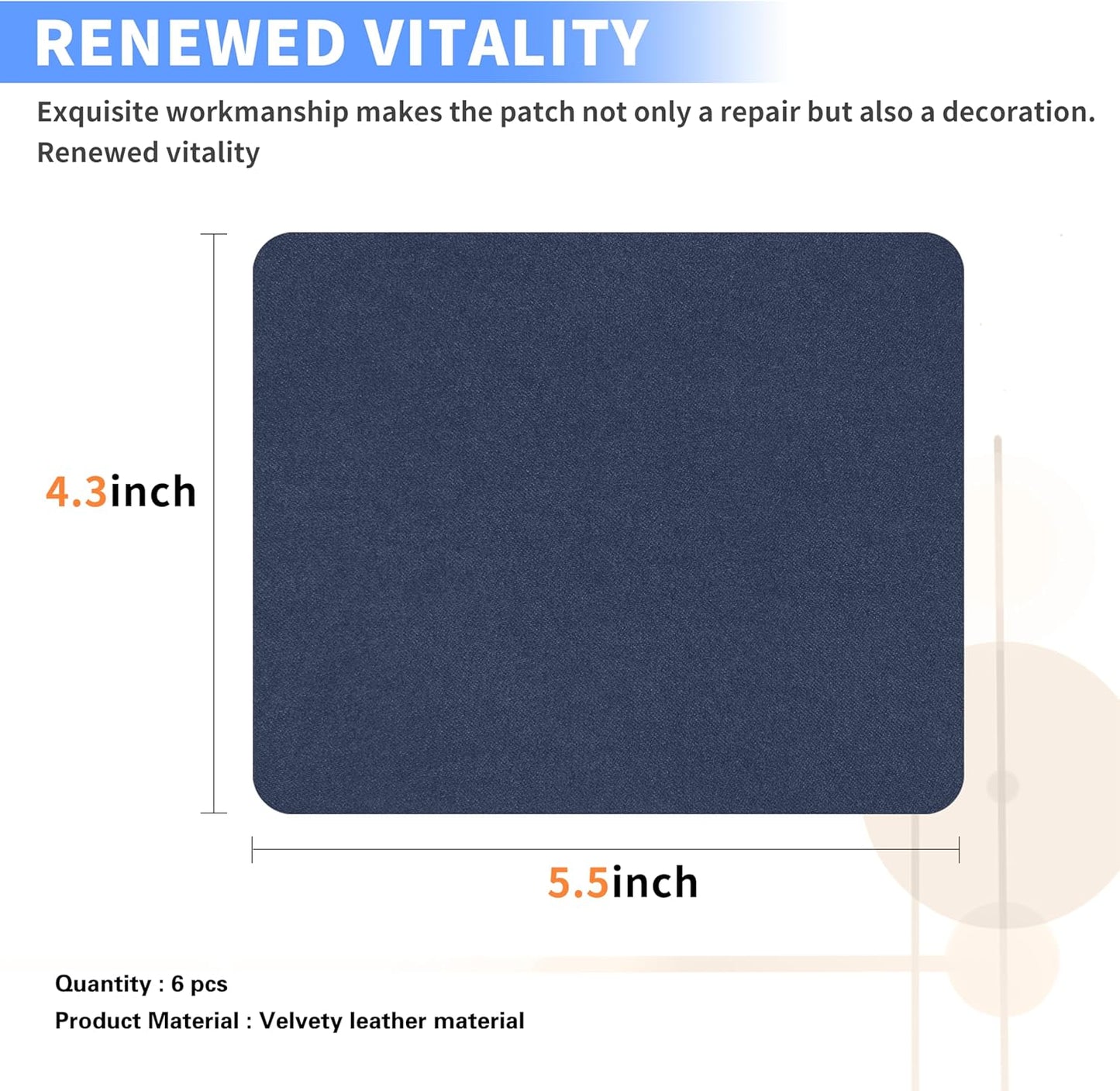 RENEWED VITALITY

Exquisite workmanship makes the patch not only a repair but also a decoration. Renewed vitality

4.3inch

5.5inch

Quantity : 6 pcs
Product Material : Velvety leather material